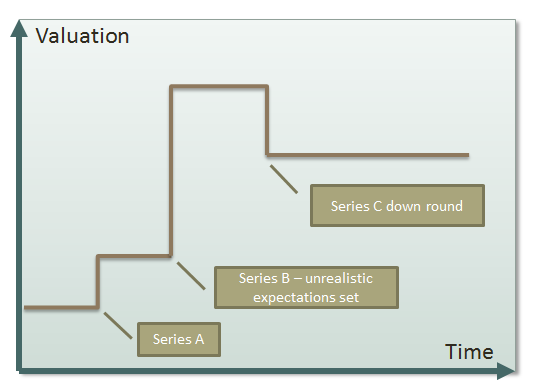 Valuation

Series C down round

Series B – unrealistic expectations set

Series A

Time